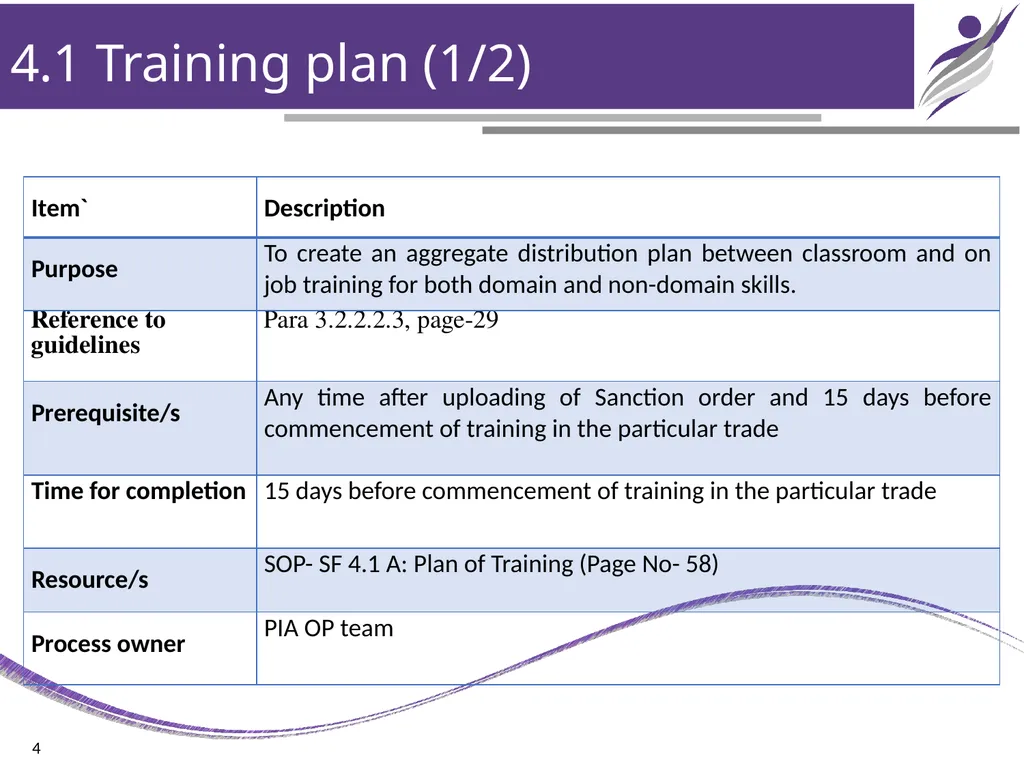 4.1 Training plan (1/2)

| Item` | Description |
|---|---|
| Purpose | To create an aggregate distribution plan between classroom and on job training for both domain and non-domain skills. |
| Reference to guidelines | Para 3.2.2.2.3, page-29 |
| Prerequisite/s | Any time after uploading of Sanction order and 15 days before commencement of training in the particular trade |
| Time for completion | 15 days before commencement of training in the particular trade |
| Resource/s | SOP- SF 4.1 A: Plan of Training (Page No- 58) |
| Process owner | PIA OP team |

4